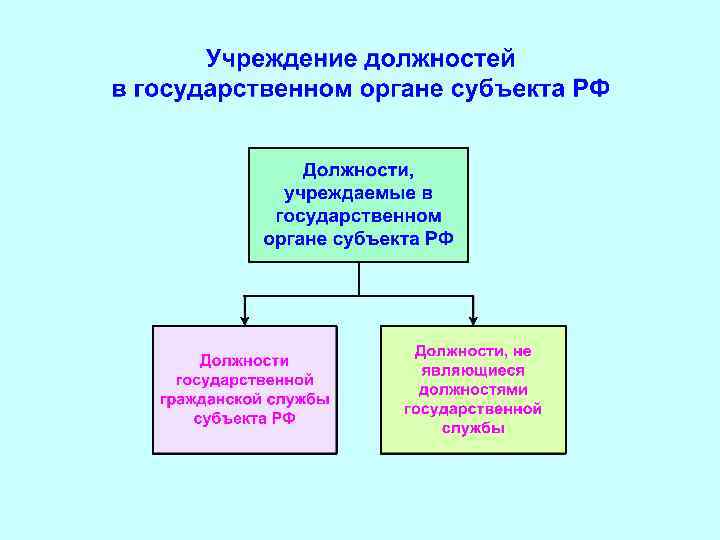 Учреждение должностей в государственном органе субъекта РФ

Должности, учреждаемые в государственном органе субъекта РФ

Должности государственной гражданской службы субъекта РФ

Должности, не являющиеся должностями государственной службы